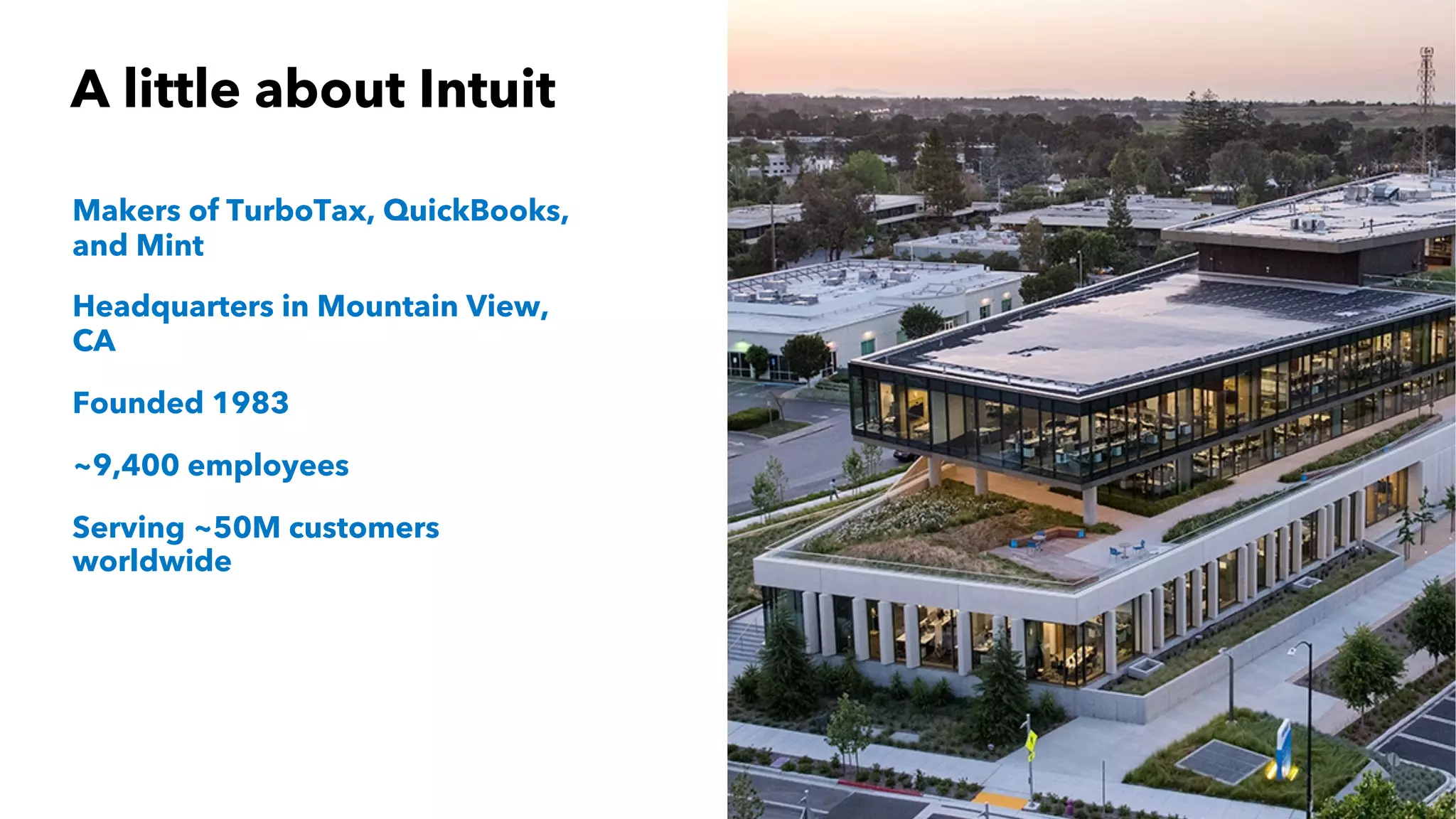 A little about Intuit

Makers of TurboTax, QuickBooks, and Mint

Headquarters in Mountain View, CA

Founded 1983

~9,400 employees

Serving ~50M customers worldwide